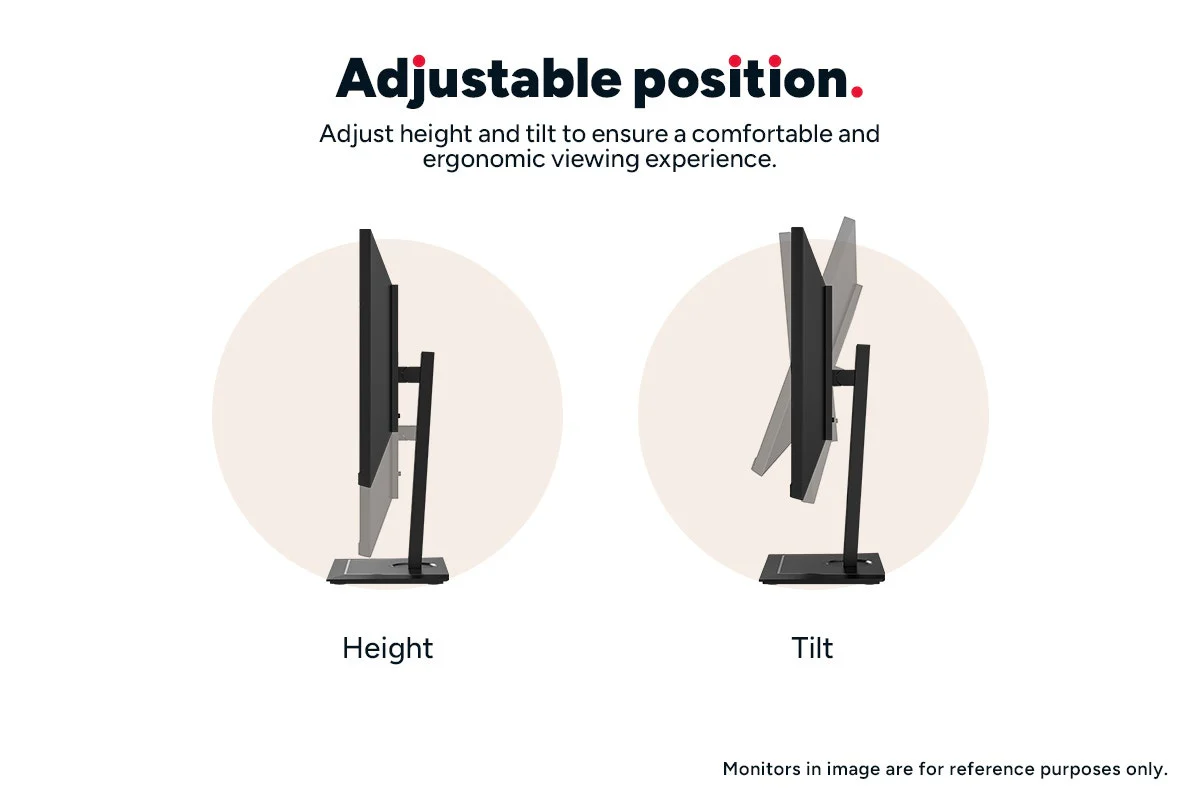 Adjustable position.

Adjust height and tilt to ensure a comfortable and ergonomic viewing experience.

Height

Tilt

Monitors in image are for reference purposes only.